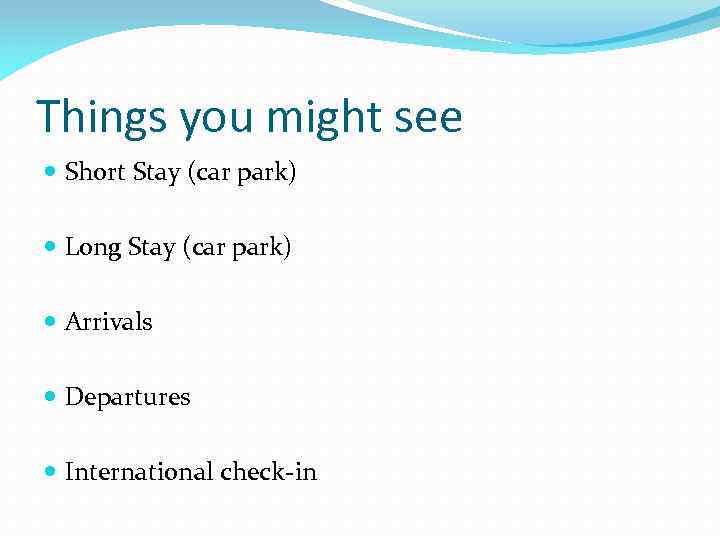 Things you might see

- Short Stay (car park)

- Long Stay (car park)

- Arrivals

- Departures

- International check-in